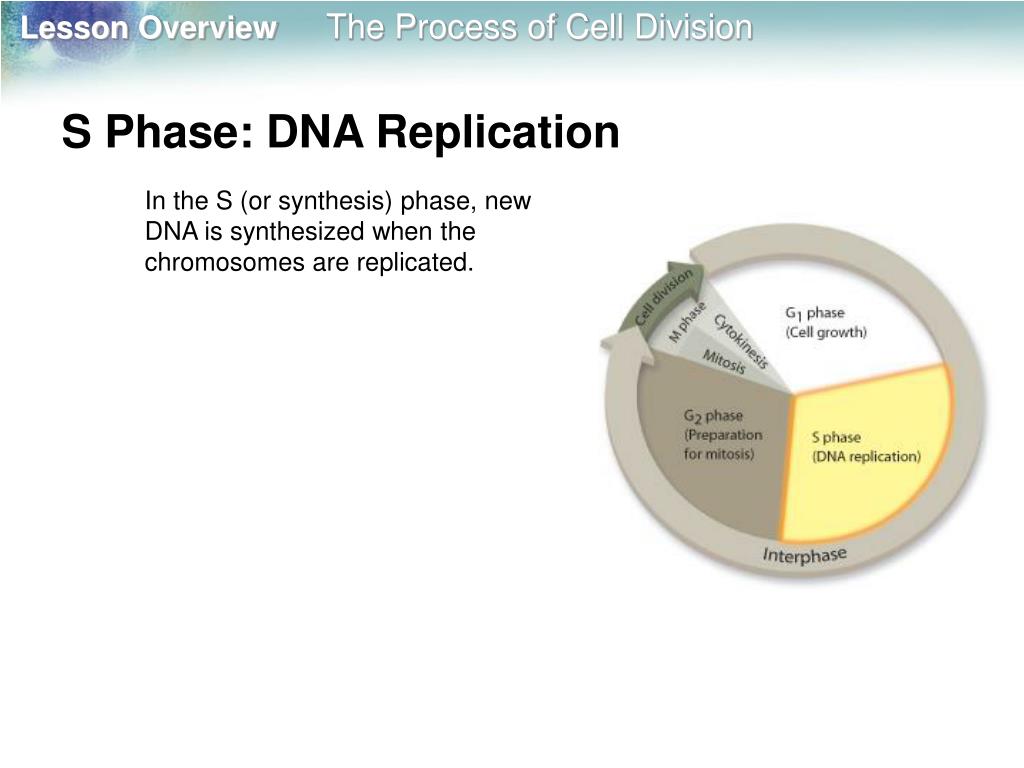 Lesson Overview The Process of Cell Division

S Phase: DNA Replication

In the S (or synthesis) phase, new DNA is synthesized when the chromosomes are replicated.

Cell division

M phase

Cytokinesis

Mitosis

$G_1$ phase
(Cell growth)

$G_2$ phase
(Preparation for mitosis)

S phase
(DNA replication)

Interphase